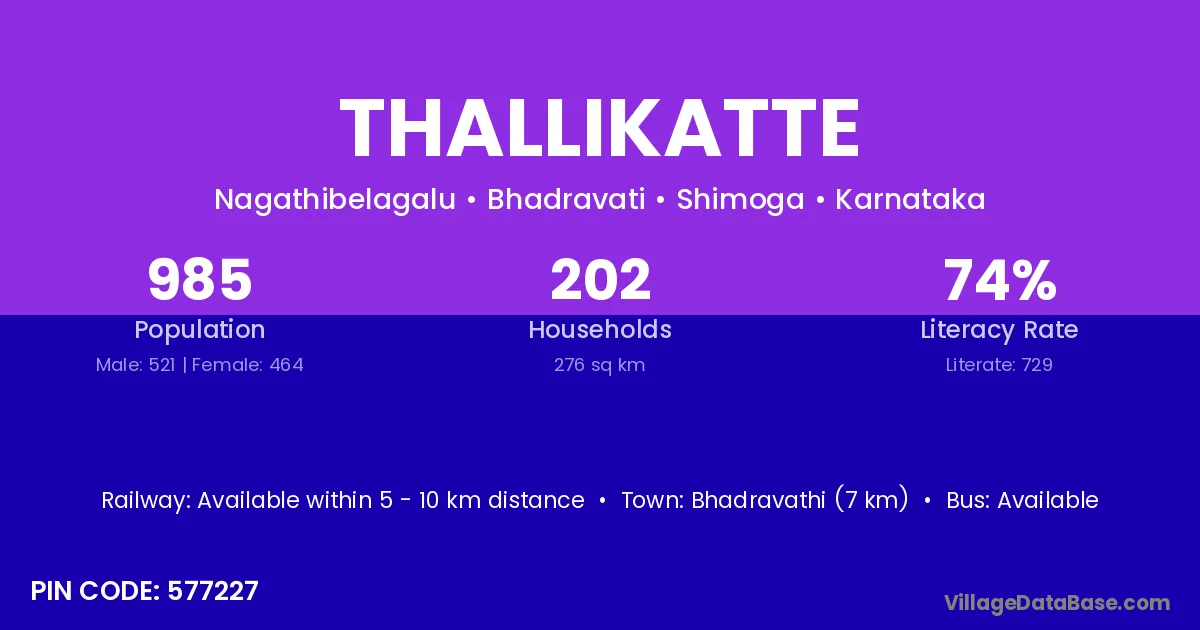 THALLIKATTE

Nagathibelagalu • Bhadravati • Shimoga • Karnataka

985
Population
Male: 521 | Female: 464

202
Households
276 sq km

74%
Literacy Rate
Literate: 729

Railway: Available within 5 - 10 km distance • Town: Bhadravathi (7 km) • Bus: Available

PIN CODE: 577227

VillageDataBase.com